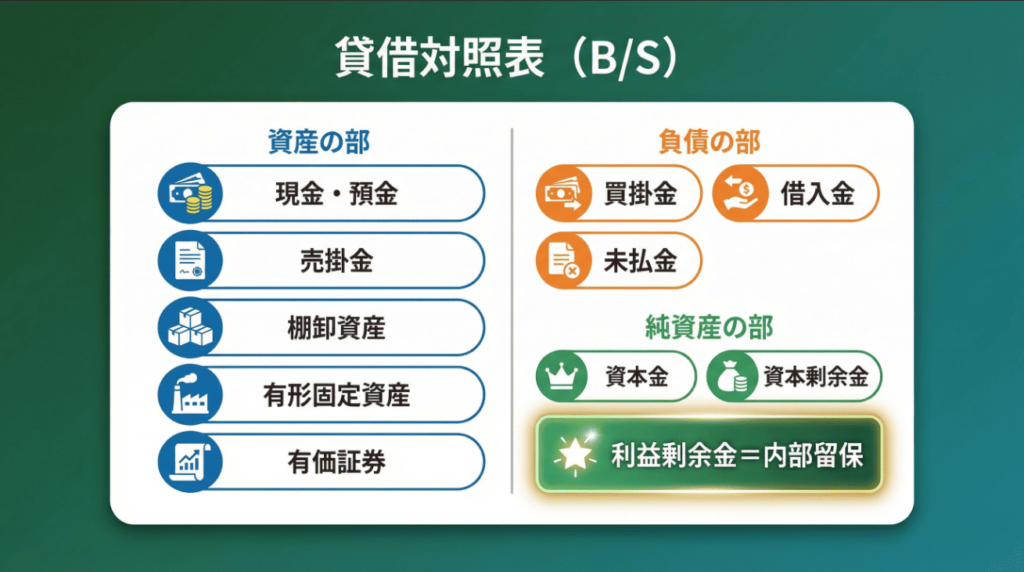 貸借対照表（B/S）

資産の部

現金・預金

売掛金

棚卸資産

有形固定資産

有価証券

負債の部

買掛金

借入金

未払金

純資産の部

資本金

資本剰余金

利益剰余金＝内部留保